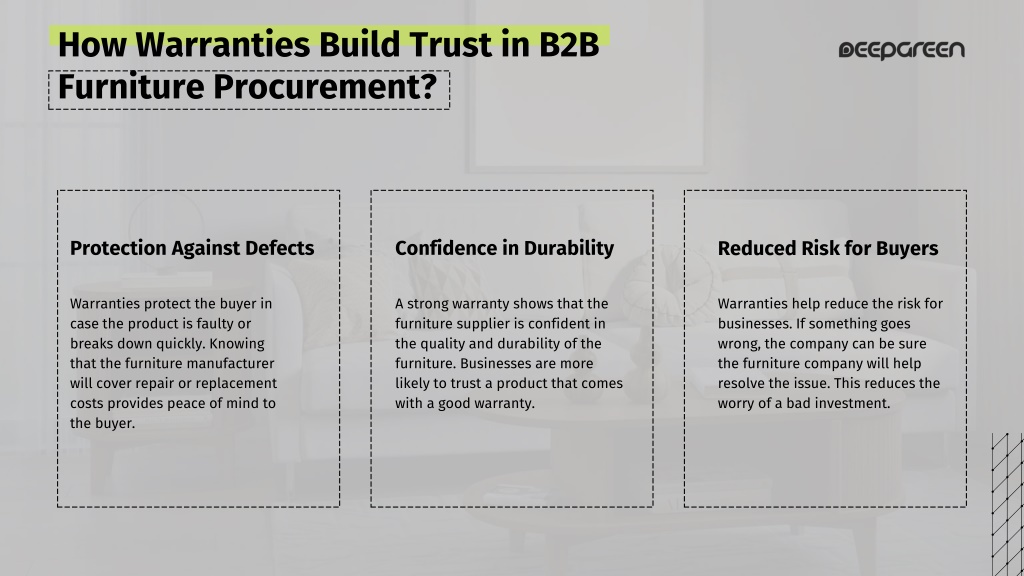 How Warranties Build Trust in B2B Furniture Procurement?

DEEPGREEN

Protection Against Defects

Warranties protect the buyer in case the product is faulty or breaks down quickly. Knowing that the furniture manufacturer will cover repair or replacement costs provides peace of mind to the buyer.

Confidence in Durability

A strong warranty shows that the furniture supplier is confident in the quality and durability of the furniture. Businesses are more likely to trust a product that comes with a good warranty.

Reduced Risk for Buyers

Warranties help reduce the risk for businesses. If something goes wrong, the company can be sure the furniture company will help resolve the issue. This reduces the worry of a bad investment.